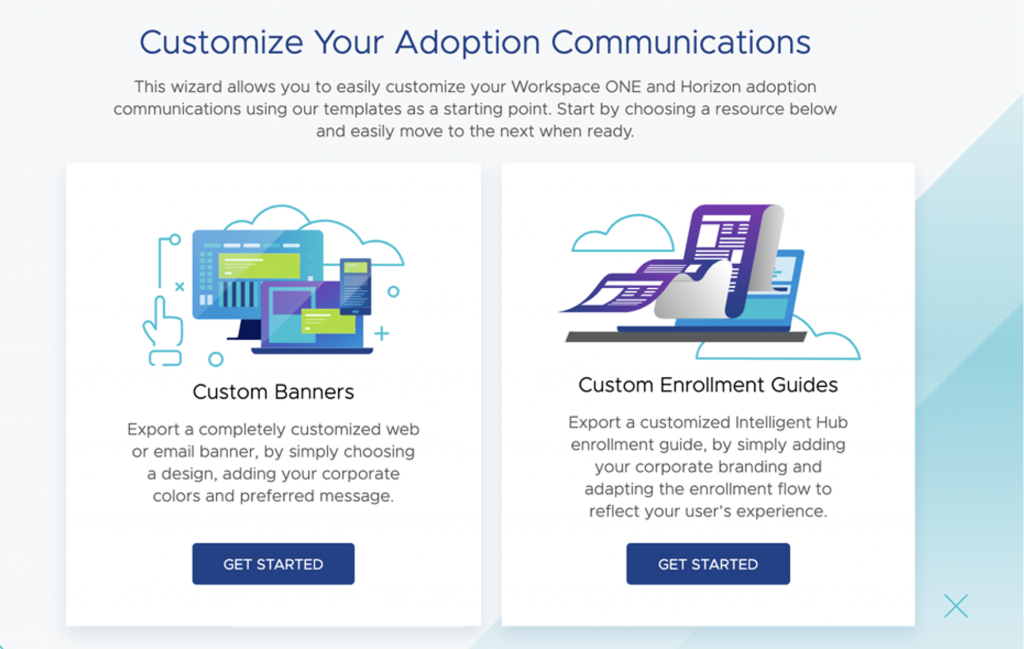 Customize Your Adoption Communications

This wizard allows you to easily customize your Workspace ONE and Horizon adoption communications using our templates as a starting point. Start by choosing a resource below and easily move to the next when ready.

Custom Banners

Export a completely customized web or email banner, by simply choosing a design, adding your corporate colors and preferred message.

GET STARTED

Custom Enrollment Guides

Export a customized Intelligent Hub enrollment guide, by simply adding your corporate branding and adapting the enrollment flow to reflect your user's experience.

GET STARTED